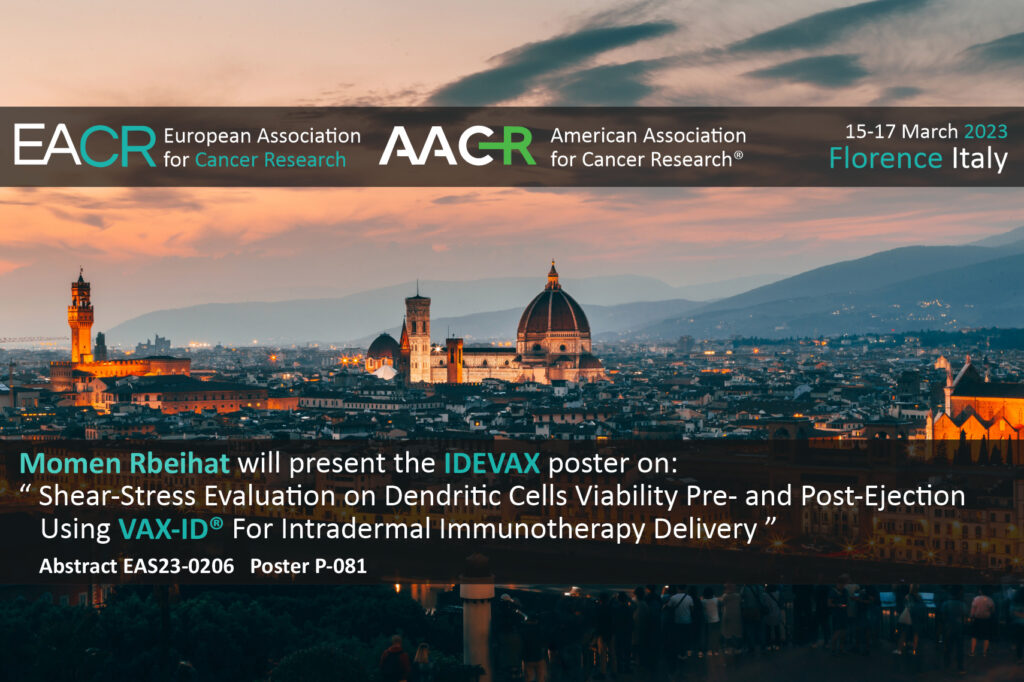 EACR European Association for Cancer Research

AACR American Association for Cancer Research®

15-17 March 2023
Florence Italy

Momen Rbeihat will present the IDEVAX poster on:
" Shear-Stress Evaluation on Dendritic Cells Viability Pre- and Post-Ejection Using VAX-ID® For Intradermal Immunotherapy Delivery "

Abstract EAS23-0206 Poster P-081